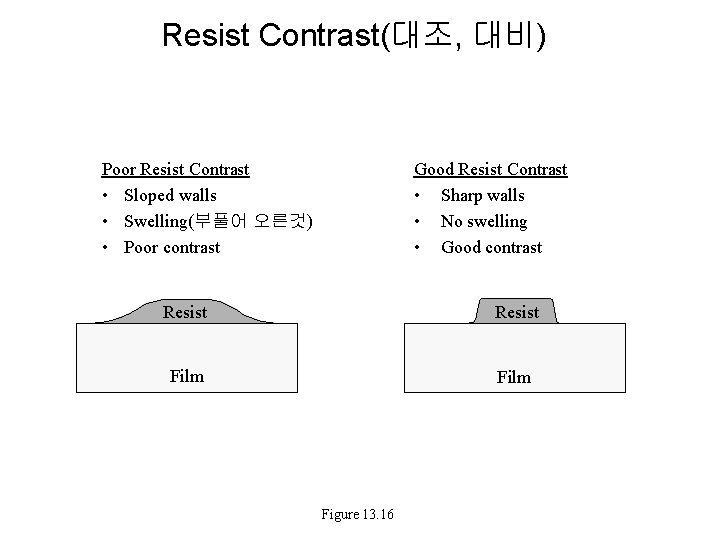 Resist Contrast(대조, 대비)

Poor Resist Contrast
• Sloped walls
• Swelling(부풀어 오른것)
• Poor contrast

Resist
Film

Good Resist Contrast
• Sharp walls
• No swelling
• Good contrast

Resist
Film

Figure 13.16